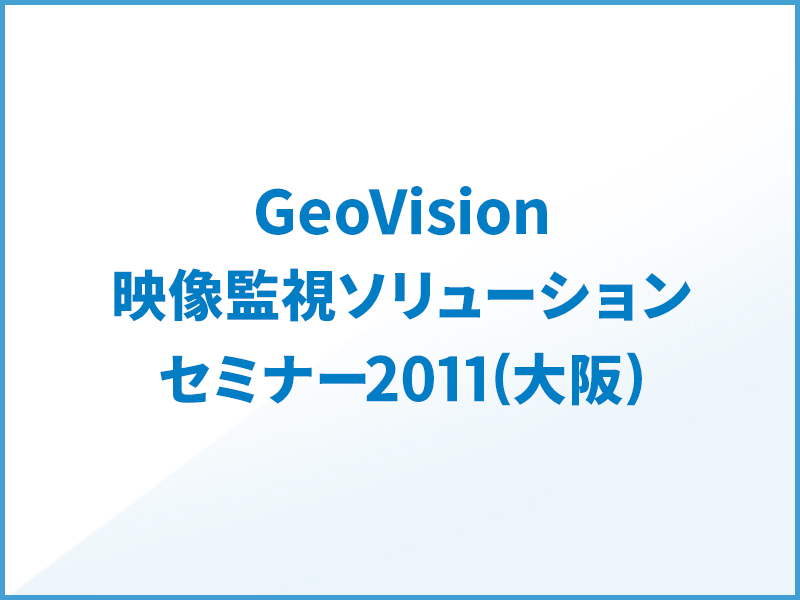 GeoVision
映像監視ソリューション
セミナー2011(大阪)